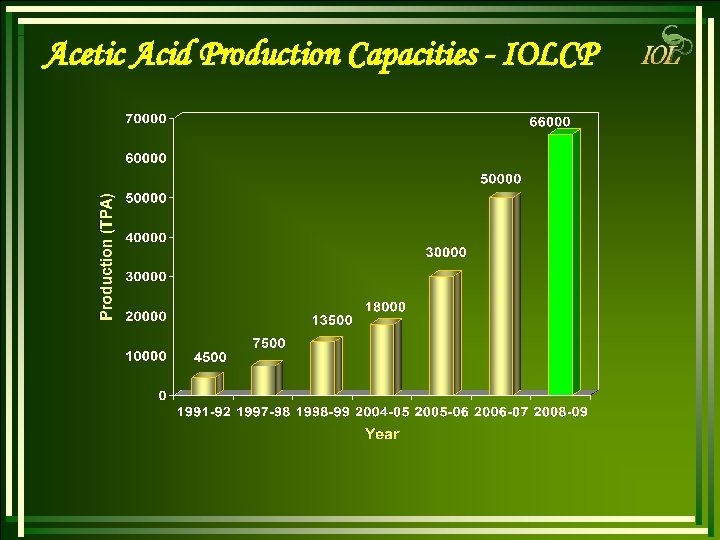 Acetic Acid Production Capacities - IOLCP

IOL

Production (TPA)

70000
60000
50000
40000
30000
20000
10000
0

4500
7500
13500
18000
30000
50000
66000

1991-92 1997-98 1998-99 2004-05 2005-06 2006-07 2008-09

Year